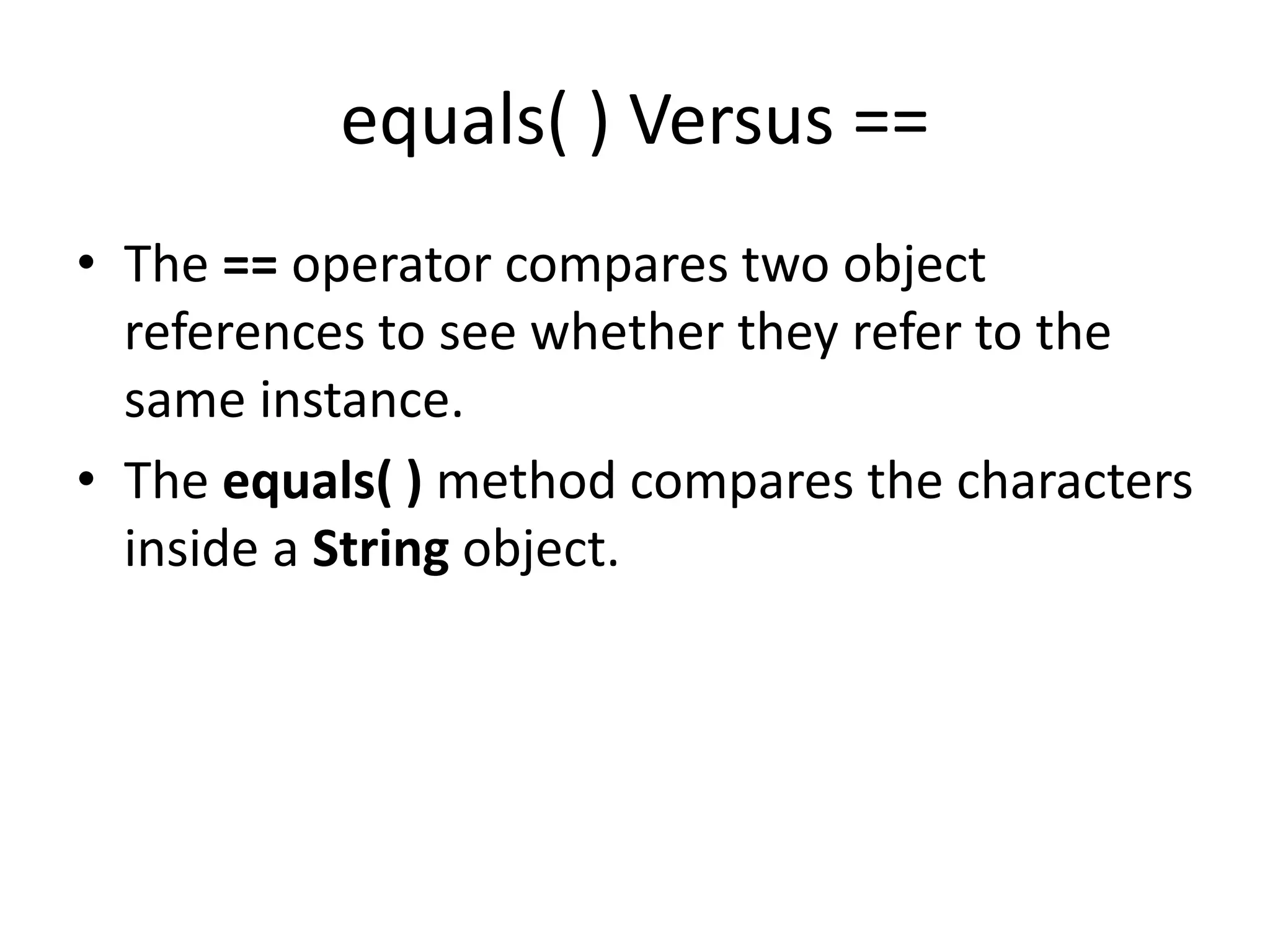 equals( ) Versus ==

• The == operator compares two object references to see whether they refer to the same instance.
• The equals( ) method compares the characters inside a String object.